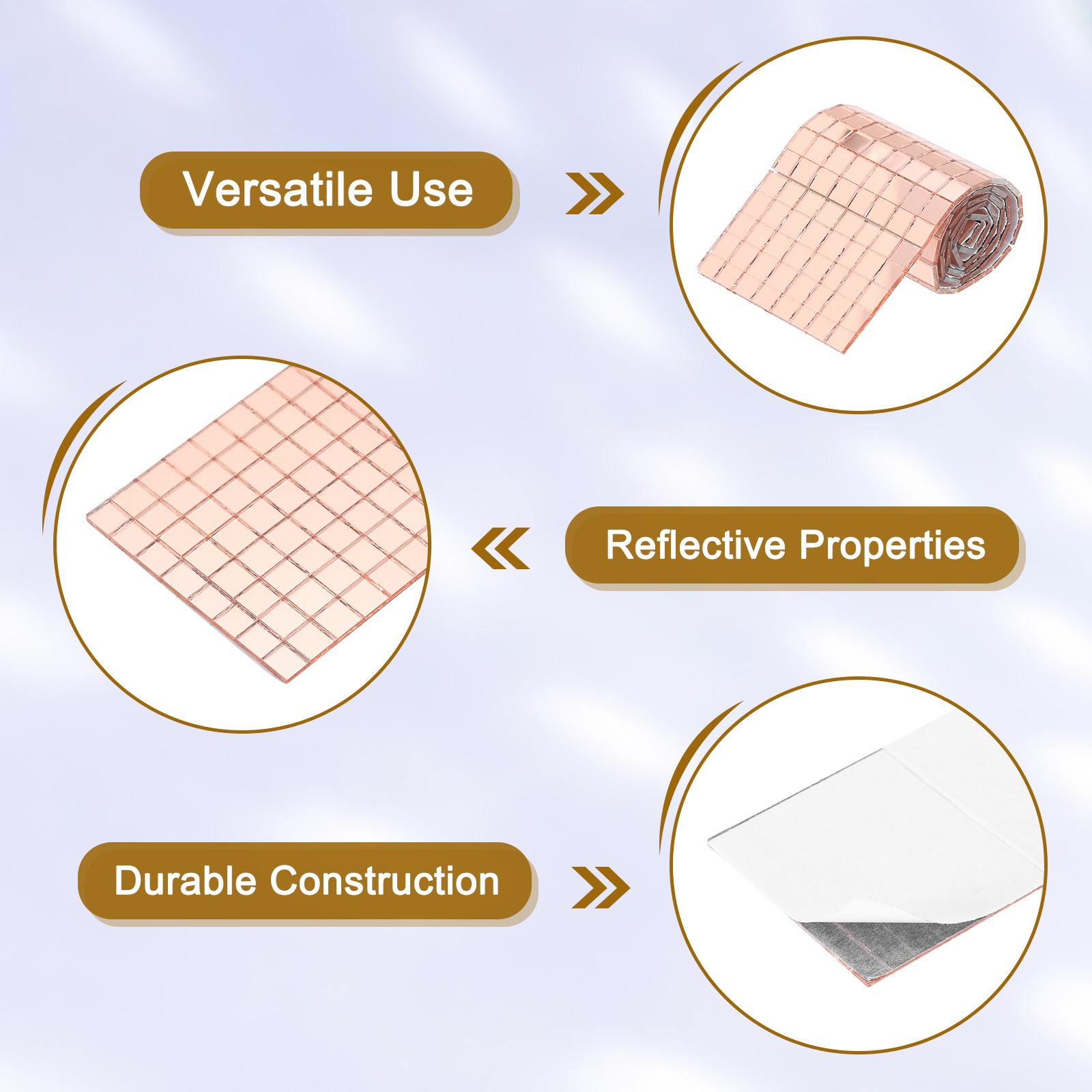 Versatile Use

Reflective Properties

Durable Construction